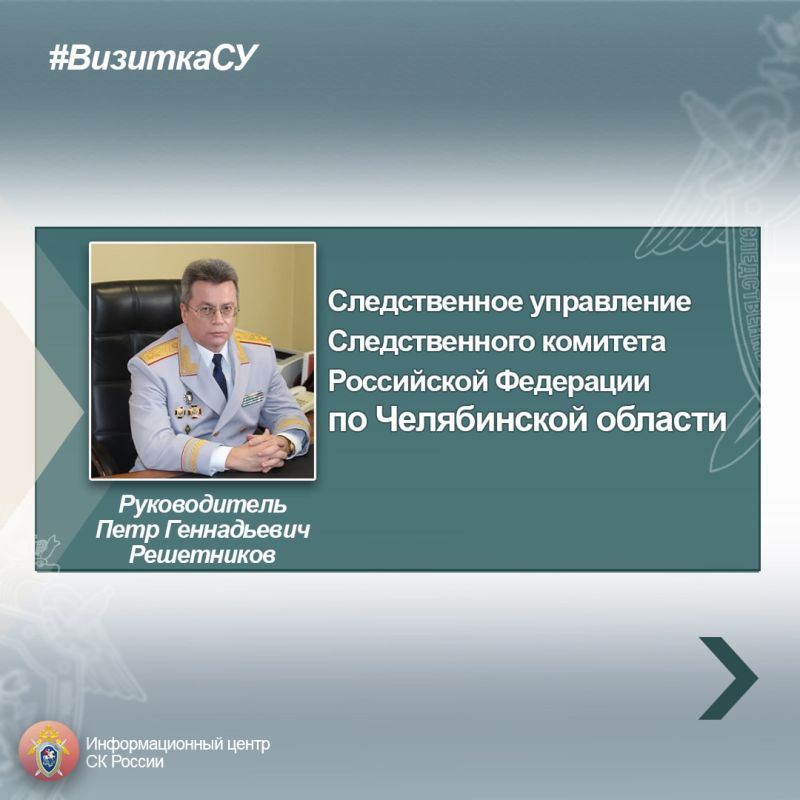 #ВизиткаСУ

Следственное управление
Следственного комитета
Российской Федерации
по Челябинской области

Руководитель
Петр Геннадьевич
Решетников

Информационный центр
СК России